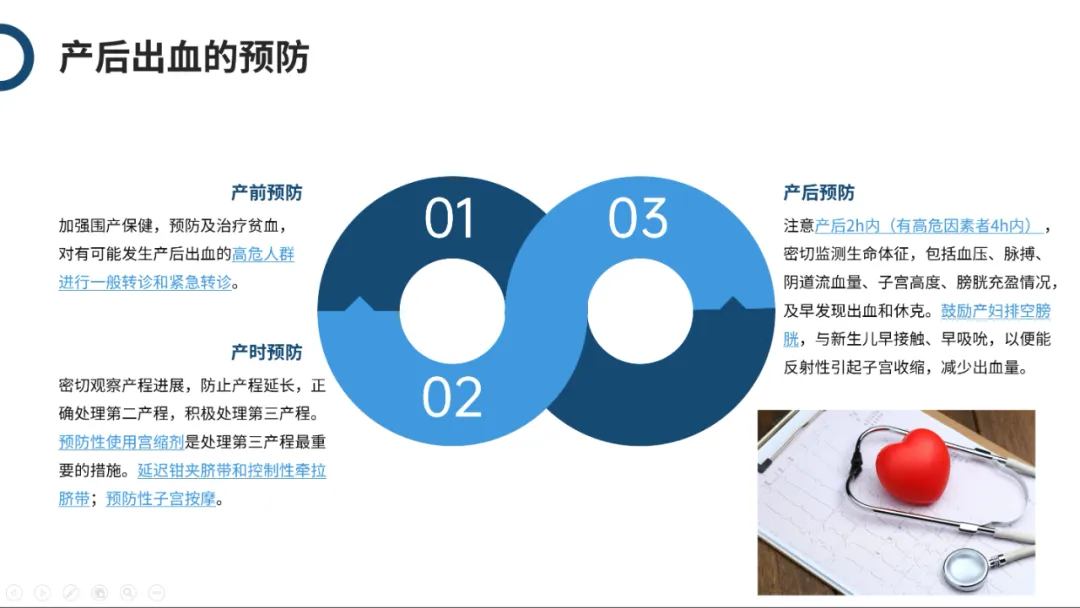 产后出血的预防

产前预防

加强围产保健，预防及治疗贫血，对有可能发生产后出血的高危人群进行一般转诊和紧急转诊。

产时预防

密切观察产程进展，防止产程延长，正确处理第二产程，积极处理第三产程。预防性使用宫缩剂是处理第三产程最重要的措施。延迟钳夹脐带和控制性牵拉脐带；预防性子宫按摩。

01

02

03

产后预防

注意产后2h内（有高危因素者4h内），密切监测生命体征，包括血压、脉搏、阴道流血量、子宫高度、膀胱充盈情况，及早发现出血和休克。鼓励产妇排空膀胱，与新生儿早接触、早吸吮，以便能反射性引起子宫收缩，减少出血量。